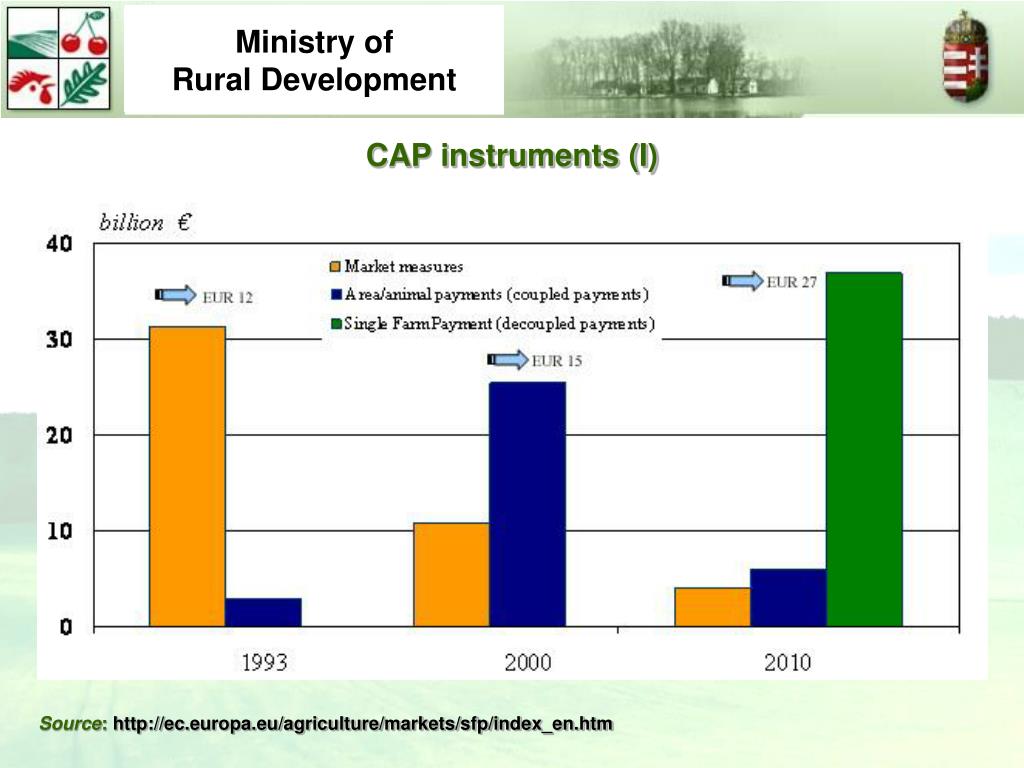 Ministry of
Rural Development

CAP instruments (I)

billion €

40
30
20
10
0

Market measures
Area/animal payments (coupled payments)
Single FarmPayment (decoupled payments)

EUR 12
EUR 15
EUR 27

1993
2000
2010

Source: http://ec.europa.eu/agriculture/markets/sfp/index_en.htm